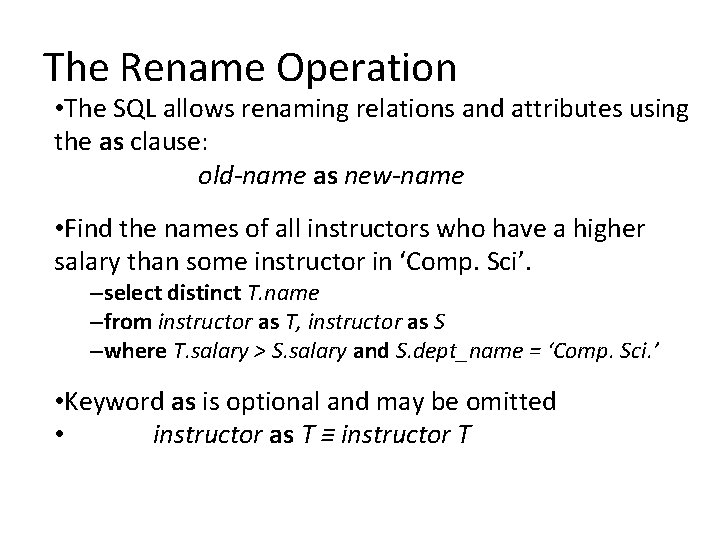 The Rename Operation

•The SQL allows renaming relations and attributes using the as clause:

old-name as new-name

•Find the names of all instructors who have a higher salary than some instructor in ‘Comp. Sci’.

–select distinct T.name
–from instructor as T, instructor as S
–where T.salary > S.salary and S.dept_name = ‘Comp. Sci.’

•Keyword as is optional and may be omitted
• instructor as T ≡ instructor T